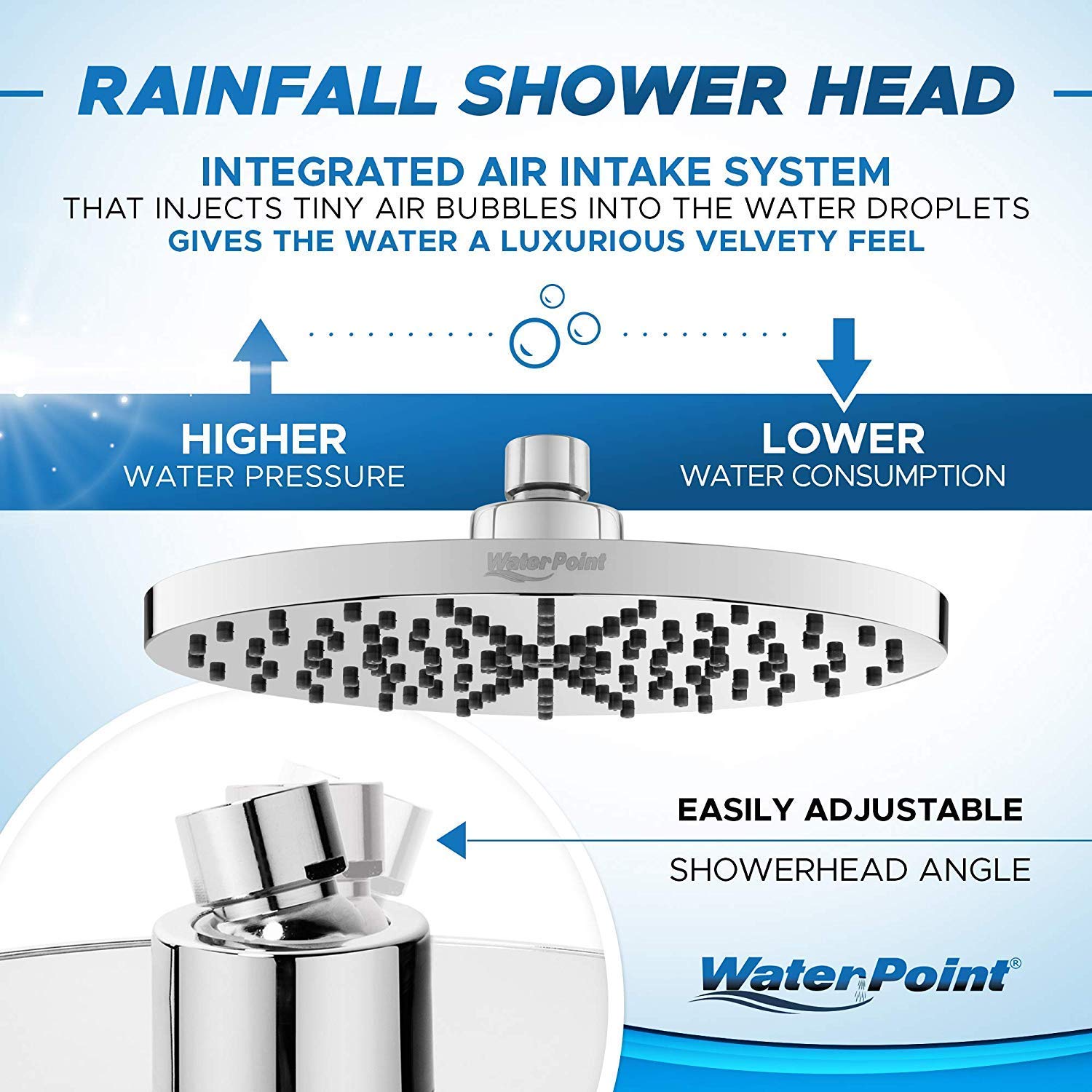 RAINFALL SHOWER HEAD

INTEGRATED AIR INTAKE SYSTEM
THAT INJECTS TINY AIR BUBBLES INTO THE WATER DROPLETS
GIVES THE WATER A LUXURIOUS VELVETY FEEL

HIGHER
WATER PRESSURE

LOWER
WATER CONSUMPTION

WaterPoint

EASILY ADJUSTABLE

SHOWERHEAD ANGLE

WaterPoint®